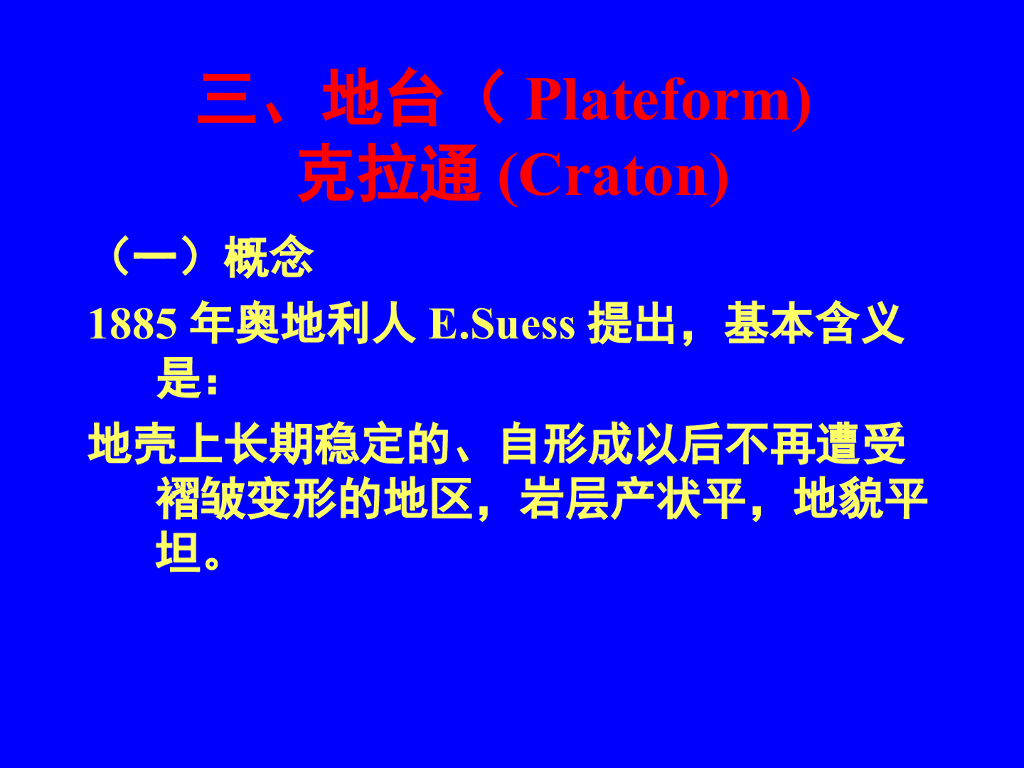 三、地台（ Plateform)
克拉通 (Craton)

（一）概念

1885 年奥地利人 E.Suess 提出，基本含义是：

地壳上长期稳定的、自形成以后不再遭受褶皱变形的地区，岩层产状平，地貌平坦。